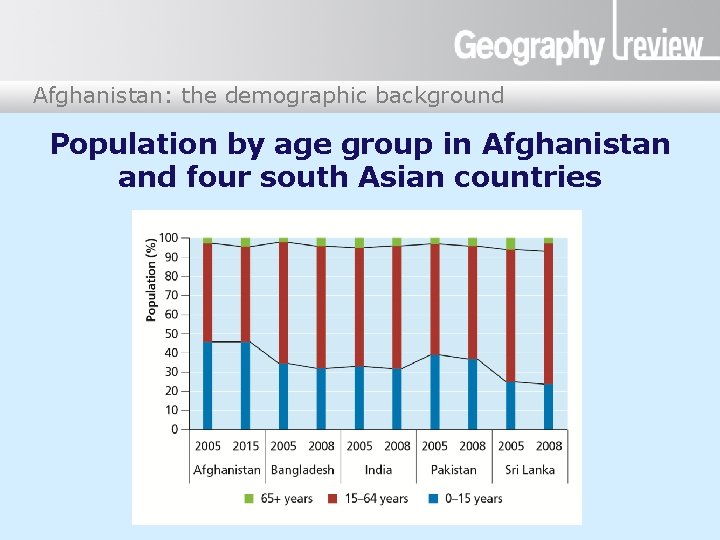 Geography review

Afghanistan: the demographic background

Population by age group in Afghanistan and four south Asian countries

Population (%)

100
90
80
70
60
50
40
30
20
10
0

2005 2015 2005 2008 2005 2008 2005 2008 2005 2008

Afghanistan Bangladesh India Pakistan Sri Lanka

65+ years 15–64 years 0–15 years